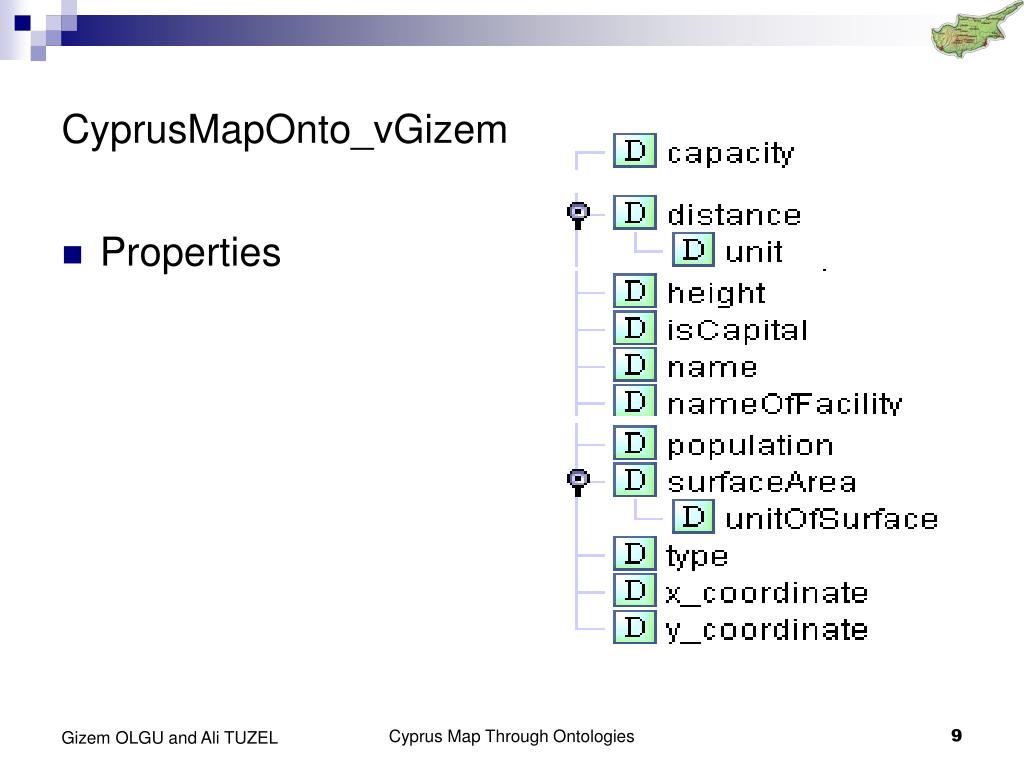 CyprusMapOnto_vGizem

Properties

D capacity
D distance
D unit
D height
D isCapital
D name
D nameOfFacility
D population
D surfaceArea
D unitOfSurface
D type
D x_coordinate
D y_coordinate

Gizem OLGU and Ali TUZEL

Cyprus Map Through Ontologies

9